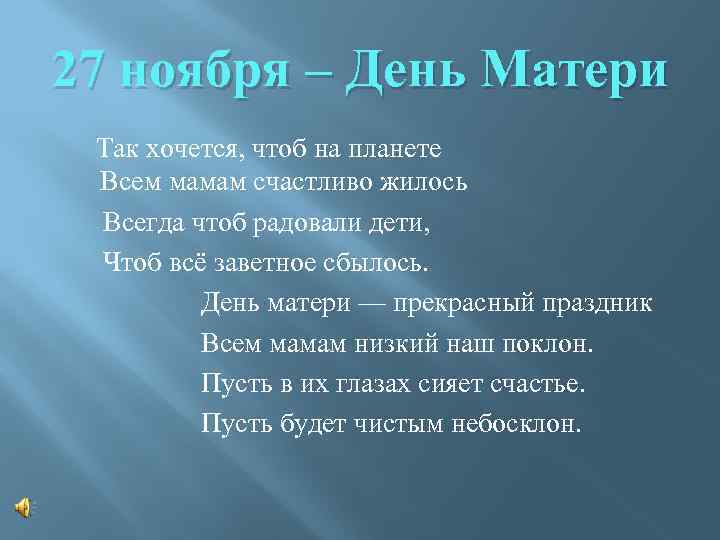 27 ноября – День Матери

Так хочется, чтоб на планете
Всем мамам счастливо жилось
Всегда чтоб радовали дети,
Чтоб всё заветное сбылось.

День матери — прекрасный праздник
Всем мамам низкий наш поклон.
Пусть в их глазах сияет счастье.
Пусть будет чистым небосклон.